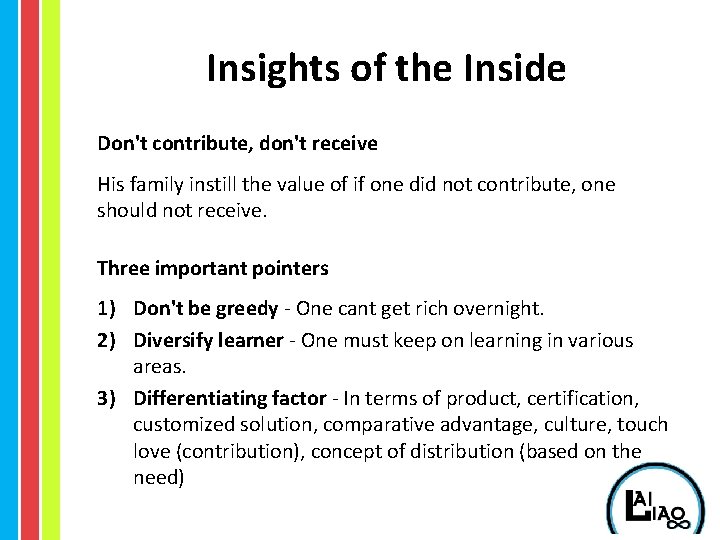 Insights of the Inside

Don't contribute, don't receive

His family instill the value of if one did not contribute, one should not receive.

Three important pointers

1) Don't be greedy - One cant get rich overnight.

2) Diversify learner - One must keep on learning in various areas.

3) Differentiating factor - In terms of product, certification, customized solution, comparative advantage, culture, touch love (contribution), concept of distribution (based on the need)

LAI LIAO